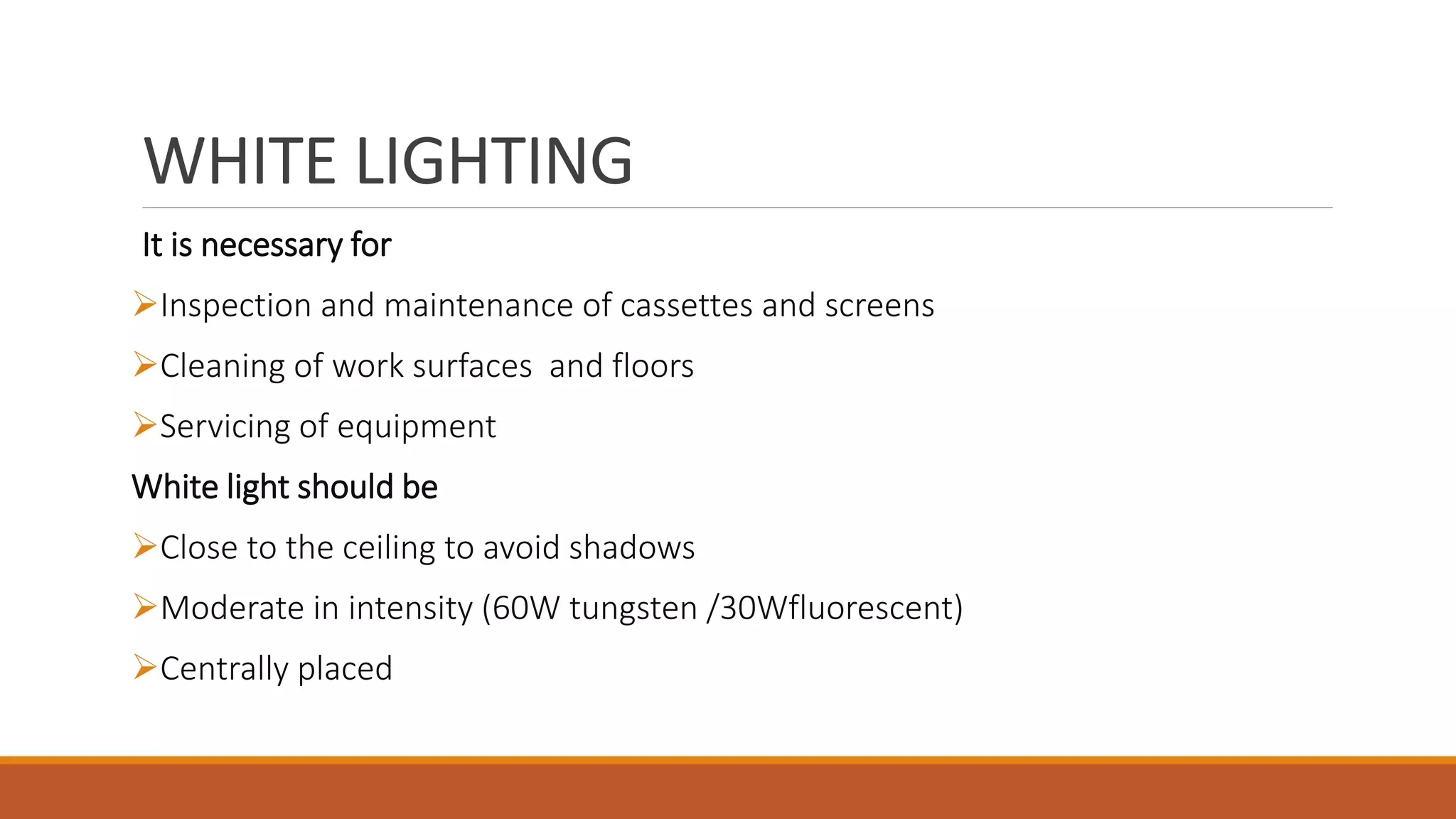 WHITE LIGHTING

It is necessary for

➢Inspection and maintenance of cassettes and screens

➢Cleaning of work surfaces  and floors

➢Servicing of equipment

White light should be

➢Close to the ceiling to avoid shadows

➢Moderate in intensity (60W tungsten /30Wfluorescent)

➢Centrally placed